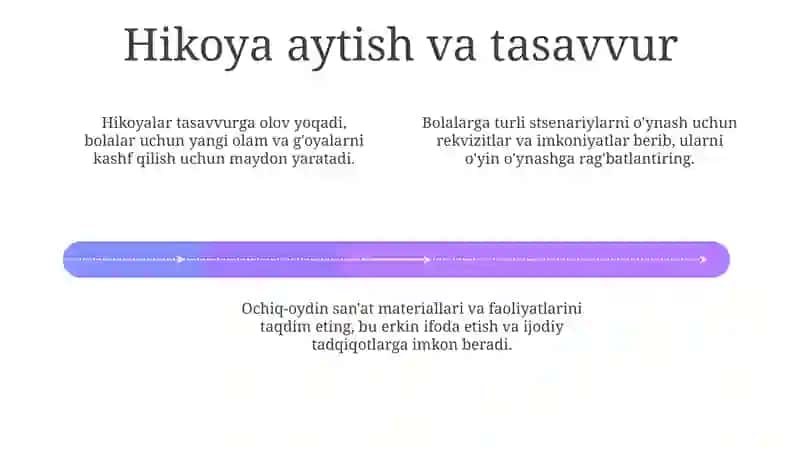 Hikoya aytish va tasavvur

Hikoyalar tasavvurga olov yoqadi, bolalar uchun yangi olam va g'oyalarni kashf qilish uchun maydon yaratadi.

Bolalarga turli stsenariylarni o'ynash uchun rekvizitlar va imkoniyatlar berib, ularni o'yin o'ynashga rag'batlantiring.

Ochiq-oydin san'at materiallari va faoliyatlarini taqdim eting, bu erkin ifoda etish va ijodiy tadqiqotlarga imkon beradi.